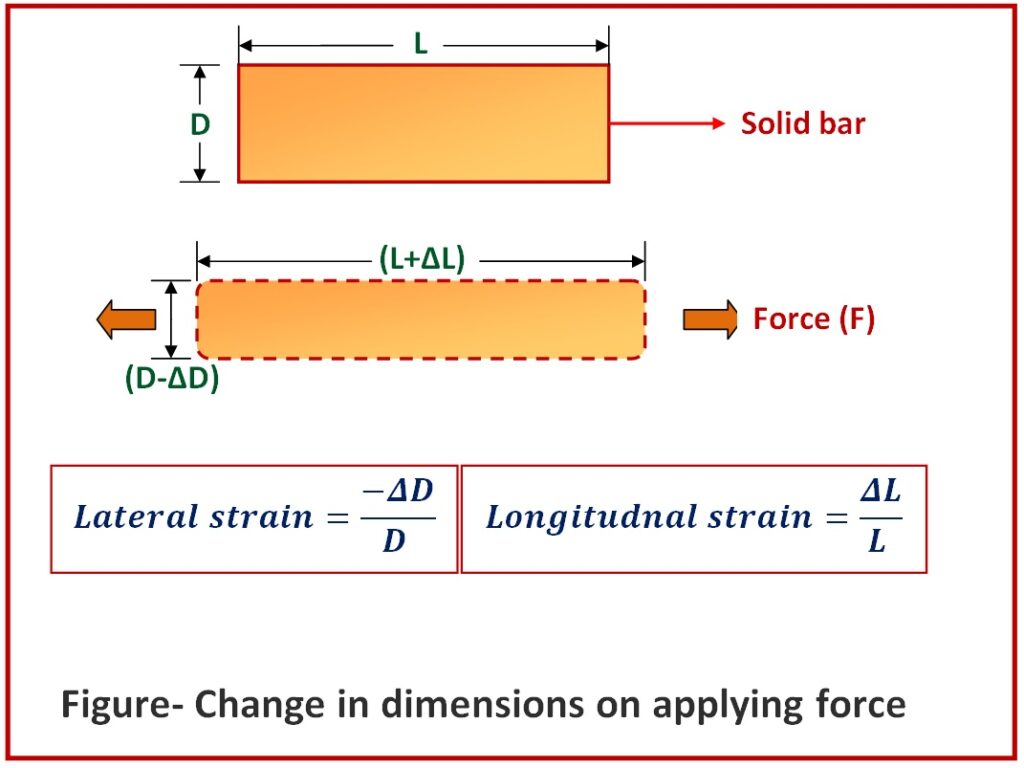 L

D

Solid bar

(L+ΔL)

Force (F)

(D-ΔD)

$Lateral\ strain = \frac{-\Delta D}{D}$

$Longitudnal\ strain = \frac{\Delta L}{L}$

Figure- Change in dimensions on applying force